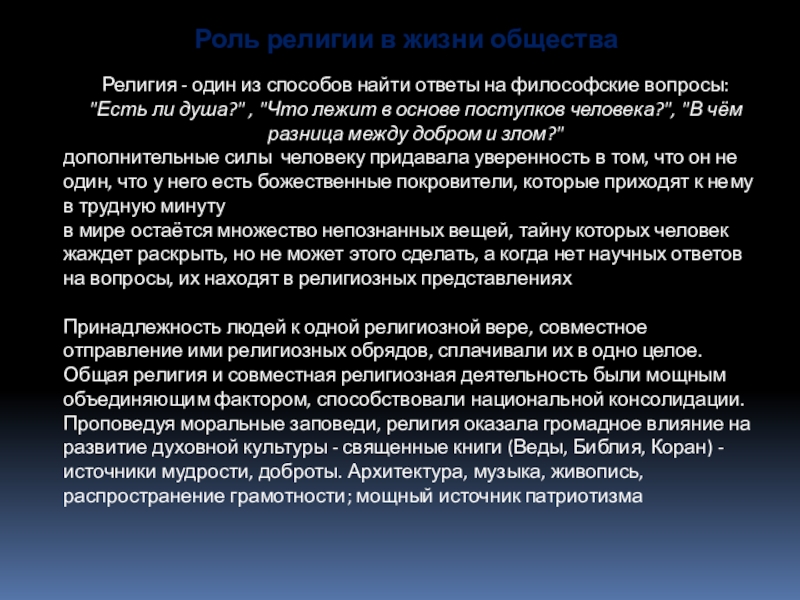 Роль религии в жизни общества

Религия - один из способов найти ответы на философские вопросы: "Есть ли душа?" , "Что лежит в основе поступков человека?", "В чём разница между добром и злом?"
дополнительные силы человеку придавала уверенность в том, что он не один, что у него есть божественные покровители, которые приходят к нему в трудную минуту
в мире остаётся множество непознанных вещей, тайну которых человек жаждет раскрыть, но не может этого сделать, а когда нет научных ответов на вопросы, их находят в религиозных представлениях

Принадлежность людей к одной религиозной вере, совместное отправление ими религиозных обрядов, сплачивали их в одно целое. Общая религия и совместная религиозная деятельность были мощным объединяющим фактором, способствовали национальной консолидации. Проповедуя моральные заповеди, религия оказала громадное влияние на развитие духовной культуры - священные книги (Веды, Библия, Коран) - источники мудрости, доброты. Архитектура, музыка, живопись, распространение грамотности; мощный источник патриотизма